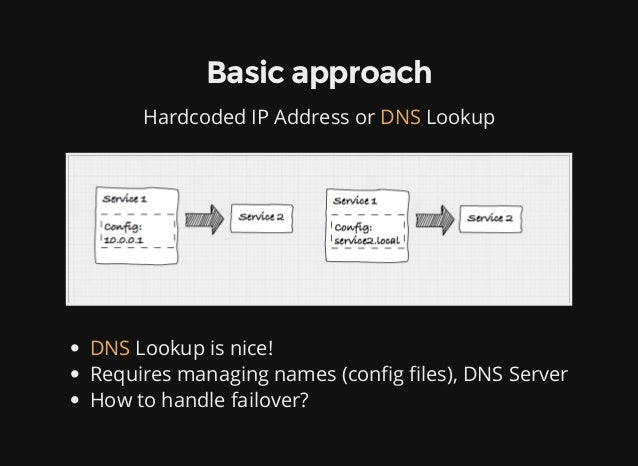 Basic approach

Hardcoded IP Address or DNS Lookup

Service 1
Config:
10.0.0.1

Service 2

Service 1
Config:
service2.local

Service 2

- DNS Lookup is nice!
- Requires managing names (config files), DNS Server
- How to handle failover?